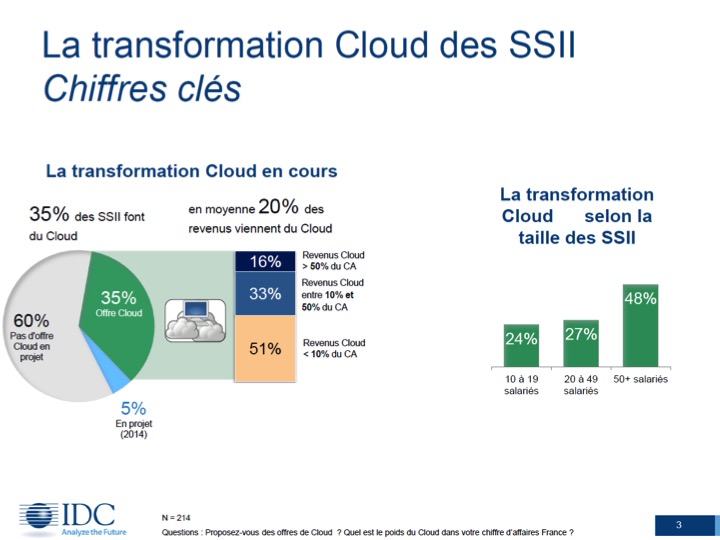 La transformation Cloud des SSII
Chiffres clés

La transformation Cloud en cours

35% des SSII font du Cloud

en moyenne 20% des revenus viennent du Cloud

60%
Pas d'offre Cloud en projet

35%
Offre Cloud

5%
En projet (2014)

16%
Revenus Cloud > 50% du CA

33%
Revenus Cloud entre 10% et 50% du CA

51%
Revenus Cloud < 10% du CA

La transformation Cloud selon la taille des SSII

24%
27%
48%

10 à 19 salariés
20 à 49 salariés
50+ salariés

IDC
Analyze the Future

N = 214
Questions : Proposez-vous des offres de Cloud ? Quel est le poids du Cloud dans votre chiffre d'affaires France ?

3